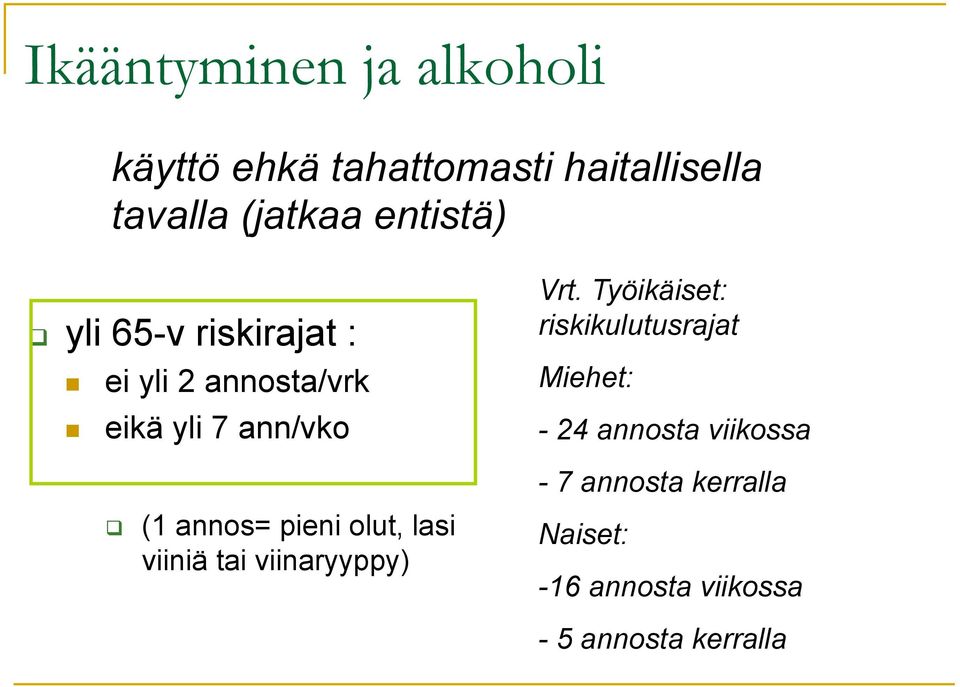 Ikääntyminen ja alkoholi

käyttö ehkä tahattomasti haitallisella tavalla (jatkaa entistä)

yli 65-v riskirajat :

ei yli 2 annosta/vrk

eikä yli 7 ann/vko

(1 annos= pieni olut, lasi viiniä tai viinaryyppy)

Vrt. Työikäiset: riskikulutusrajat

Miehet:

- 24 annosta viikossa

- 7 annosta kerralla

Naiset:

-16 annosta viikossa

- 5 annosta kerralla